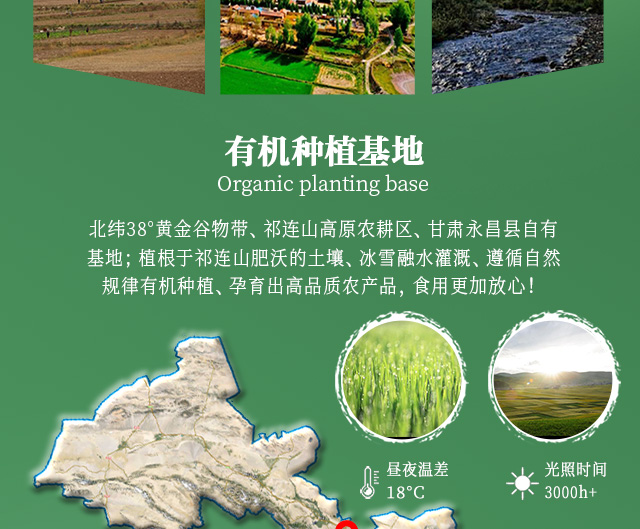 有机种植基地
Organic planting base

北纬38°黄金谷物带、祁连山高原农耕区、甘肃永昌县自有基地；植根于祁连山肥沃的土壤、冰雪融水灌溉、遵循自然规律有机种植、孕育出高品质农产品，食用更加放心！

昼夜温差
18°C

光照时间
3000h+